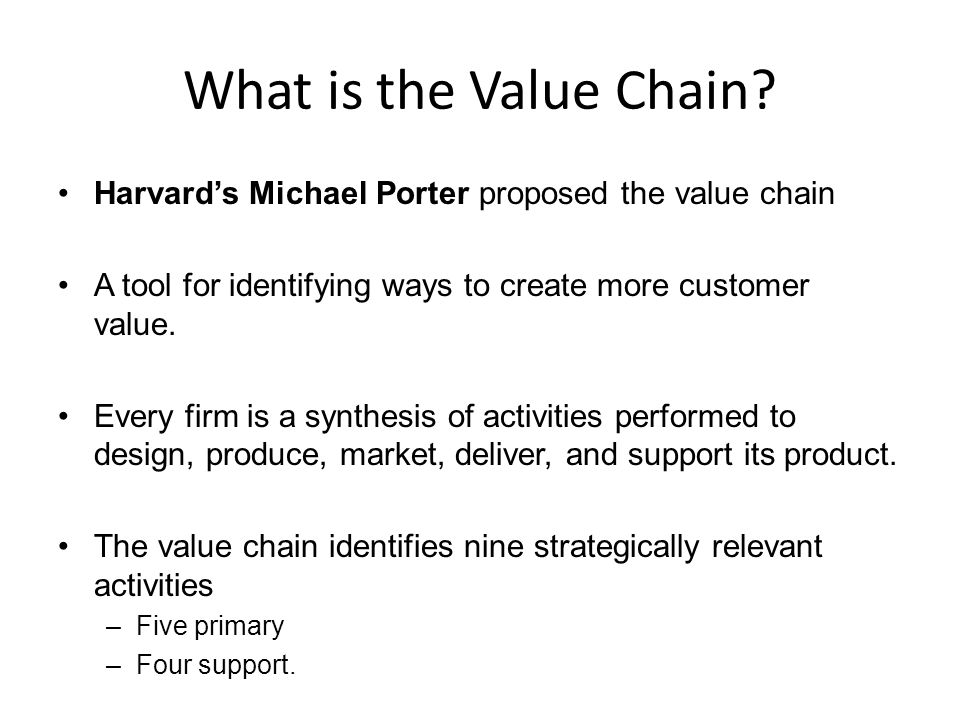 What is the Value Chain?

• Harvard's Michael Porter proposed the value chain

• A tool for identifying ways to create more customer value.

• Every firm is a synthesis of activities performed to design, produce, market, deliver, and support its product.

• The value chain identifies nine strategically relevant activities
– Five primary
– Four support.